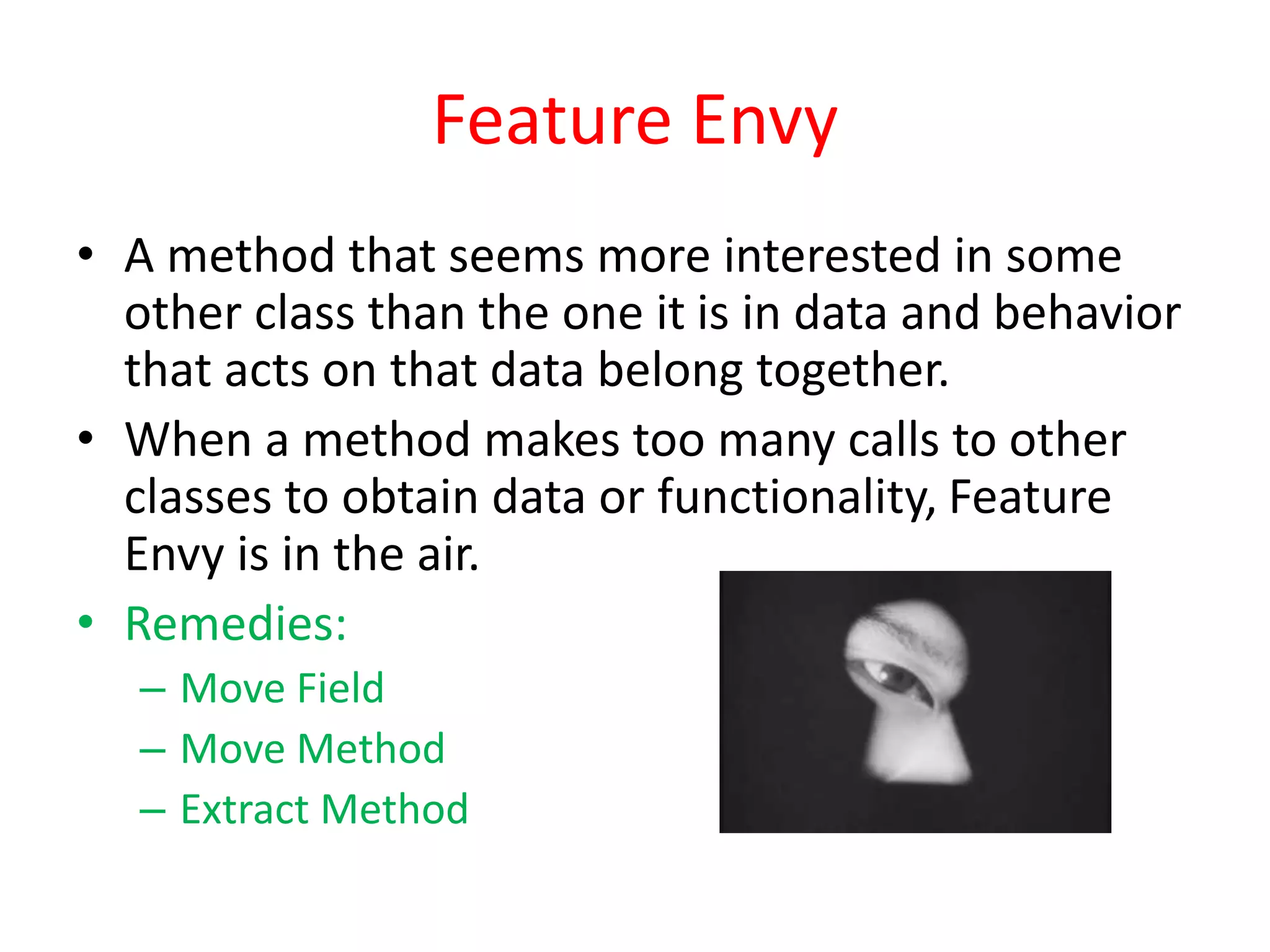 Feature Envy

• A method that seems more interested in some other class than the one it is in data and behavior that acts on that data belong together.
• When a method makes too many calls to other classes to obtain data or functionality, Feature Envy is in the air.
• Remedies:
– Move Field
– Move Method
– Extract Method